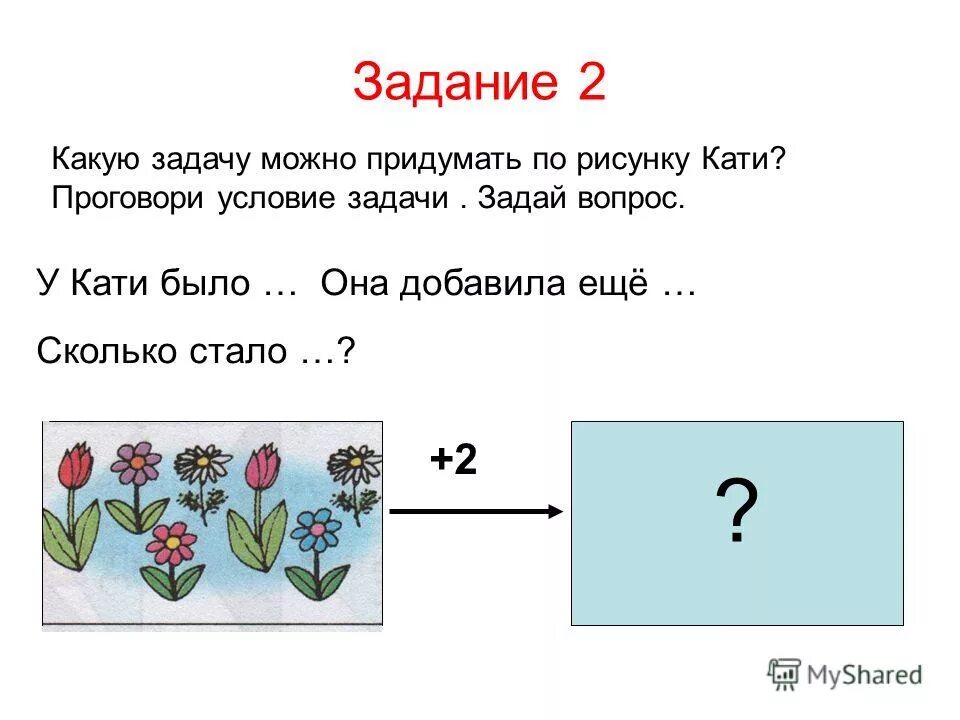 Задание 2

Какую задачу можно придумать по рисунку Кати? Проговори условие задачи . Задай вопрос.

У Кати было … Она добавила ещё …

Сколько стало …?

+2

?

MyShared